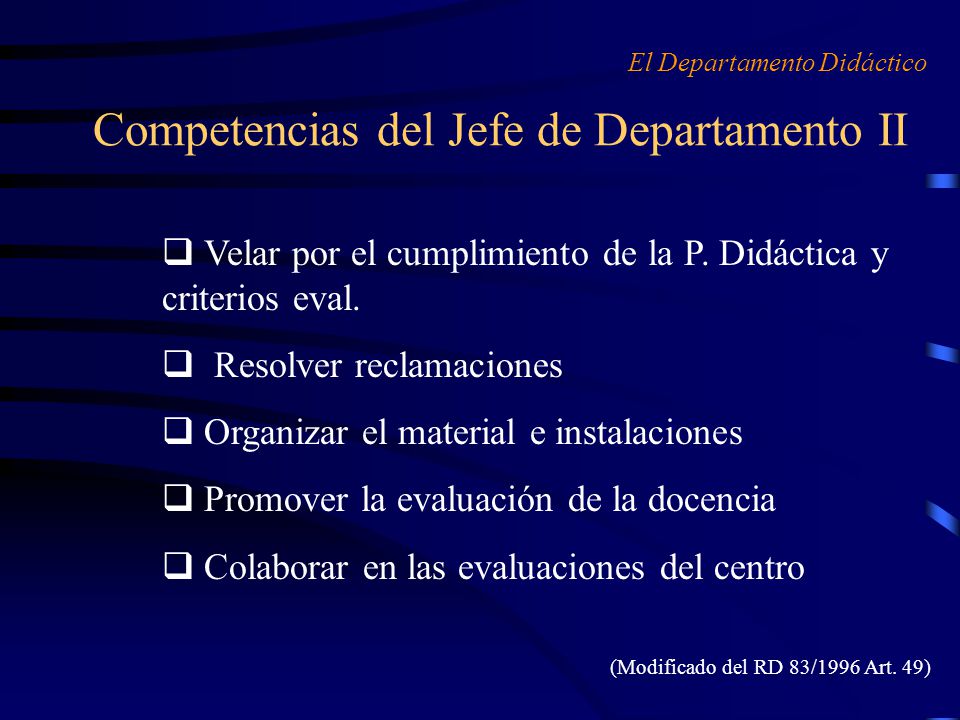 El Departamento Didáctico

Competencias del Jefe de Departamento II

❑ Velar por el cumplimiento de la P. Didáctica y criterios eval.

❑ Resolver reclamaciones

❑ Organizar el material e instalaciones

❑ Promover la evaluación de la docencia

❑ Colaborar en las evaluaciones del centro

(Modificado del RD 83/1996 Art. 49)